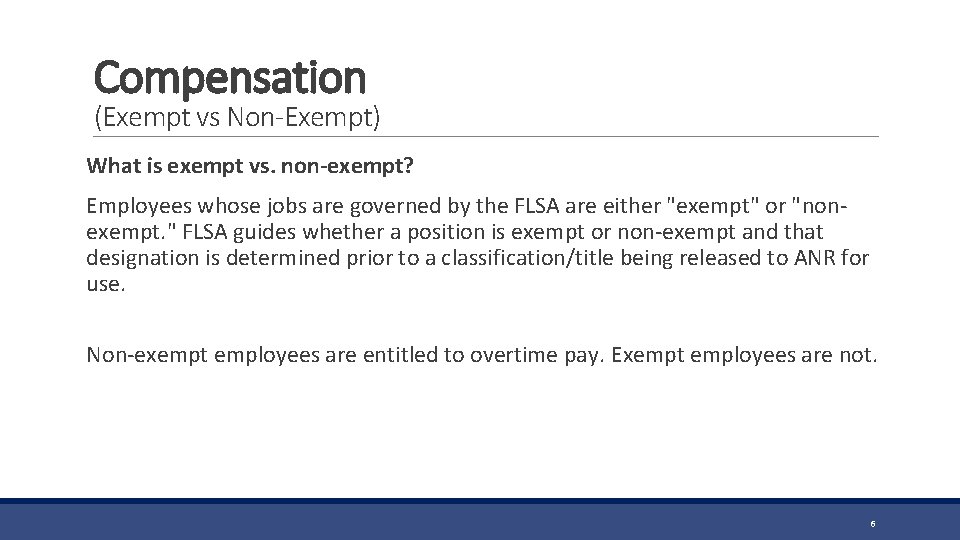 Compensation
(Exempt vs Non-Exempt)

What is exempt vs. non-exempt?

Employees whose jobs are governed by the FLSA are either "exempt" or "non-exempt." FLSA guides whether a position is exempt or non-exempt and that designation is determined prior to a classification/title being released to ANR for use.

Non-exempt employees are entitled to overtime pay. Exempt employees are not.

6